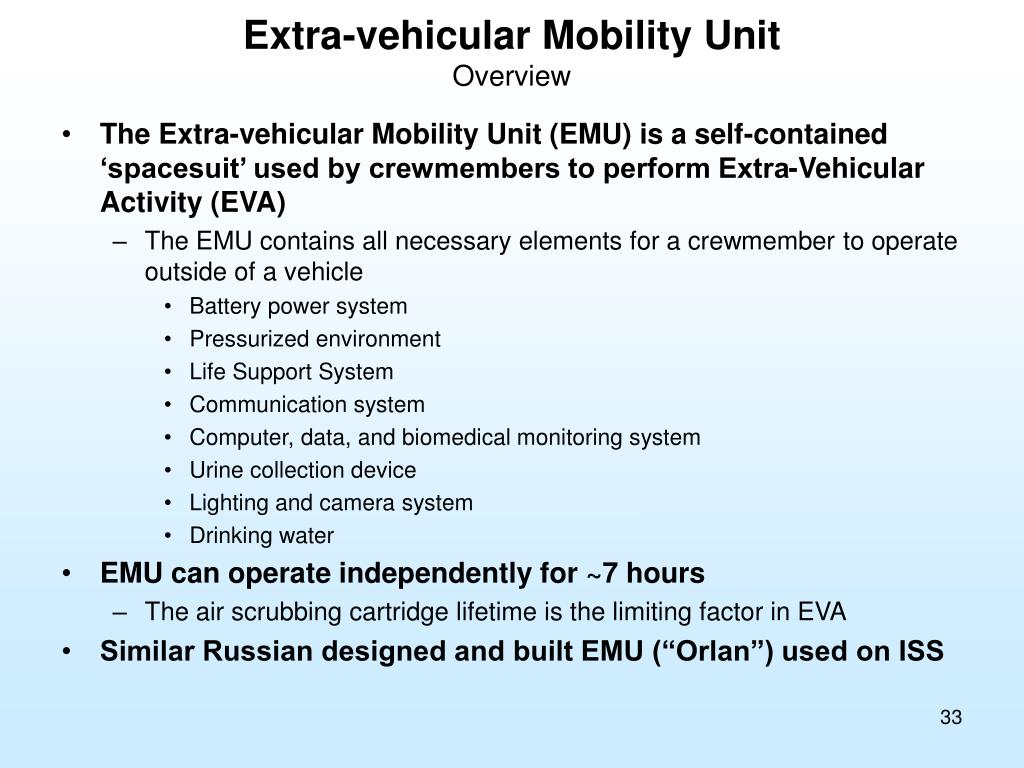 Extra-vehicular Mobility Unit
Overview

• The Extra-vehicular Mobility Unit (EMU) is a self-contained ‘spacesuit’ used by crewmembers to perform Extra-Vehicular Activity (EVA)
– The EMU contains all necessary elements for a crewmember to operate outside of a vehicle
• Battery power system
• Pressurized environment
• Life Support System
• Communication system
• Computer, data, and biomedical monitoring system
• Urine collection device
• Lighting and camera system
• Drinking water
• EMU can operate independently for ~7 hours
– The air scrubbing cartridge lifetime is the limiting factor in EVA
• Similar Russian designed and built EMU (“Orlan”) used on ISS

33